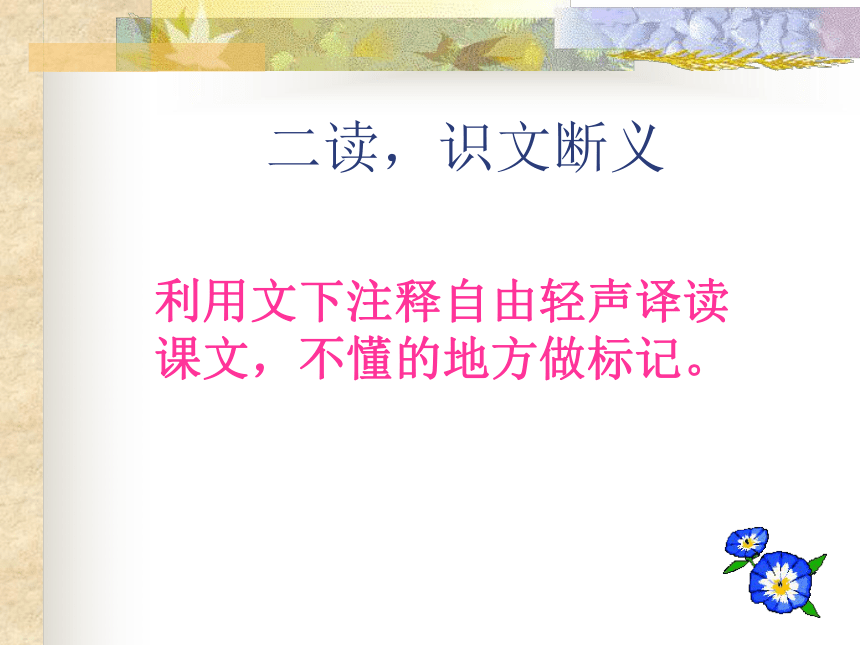 二读，识文断义

利用文下注释自由轻声译读课文，不懂的地方做标记。